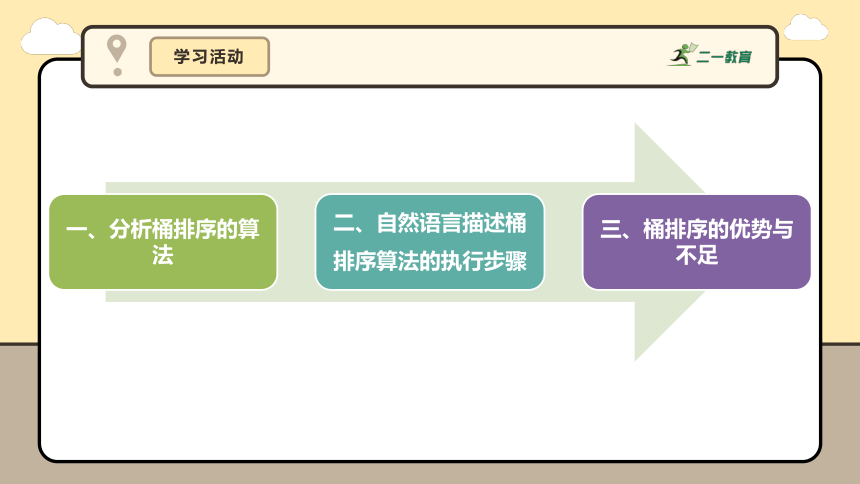 学习活动

二一教育

一、分析桶排序的算法

二、自然语言描述桶排序算法的执行步骤

三、桶排序的优势与不足